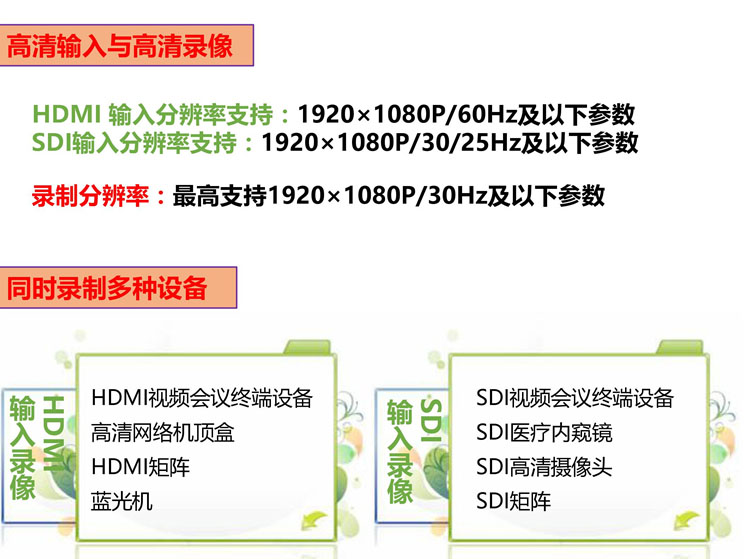 高清输入与高清录像

HDMI 输入分辨率支持：1920×1080P/60Hz及以下参数
SDI输入分辨率支持：1920×1080P/30/25Hz及以下参数

录制分辨率：最高支持1920×1080P/30Hz及以下参数

同时录制多种设备

HDMI输入录像

HDMI视频会议终端设备
高清网络机顶盒
HDMI矩阵
蓝光机

SDI输入录像

SDI视频会议终端设备
SDI医疗内窥镜
SDI高清摄像头
SDI矩阵